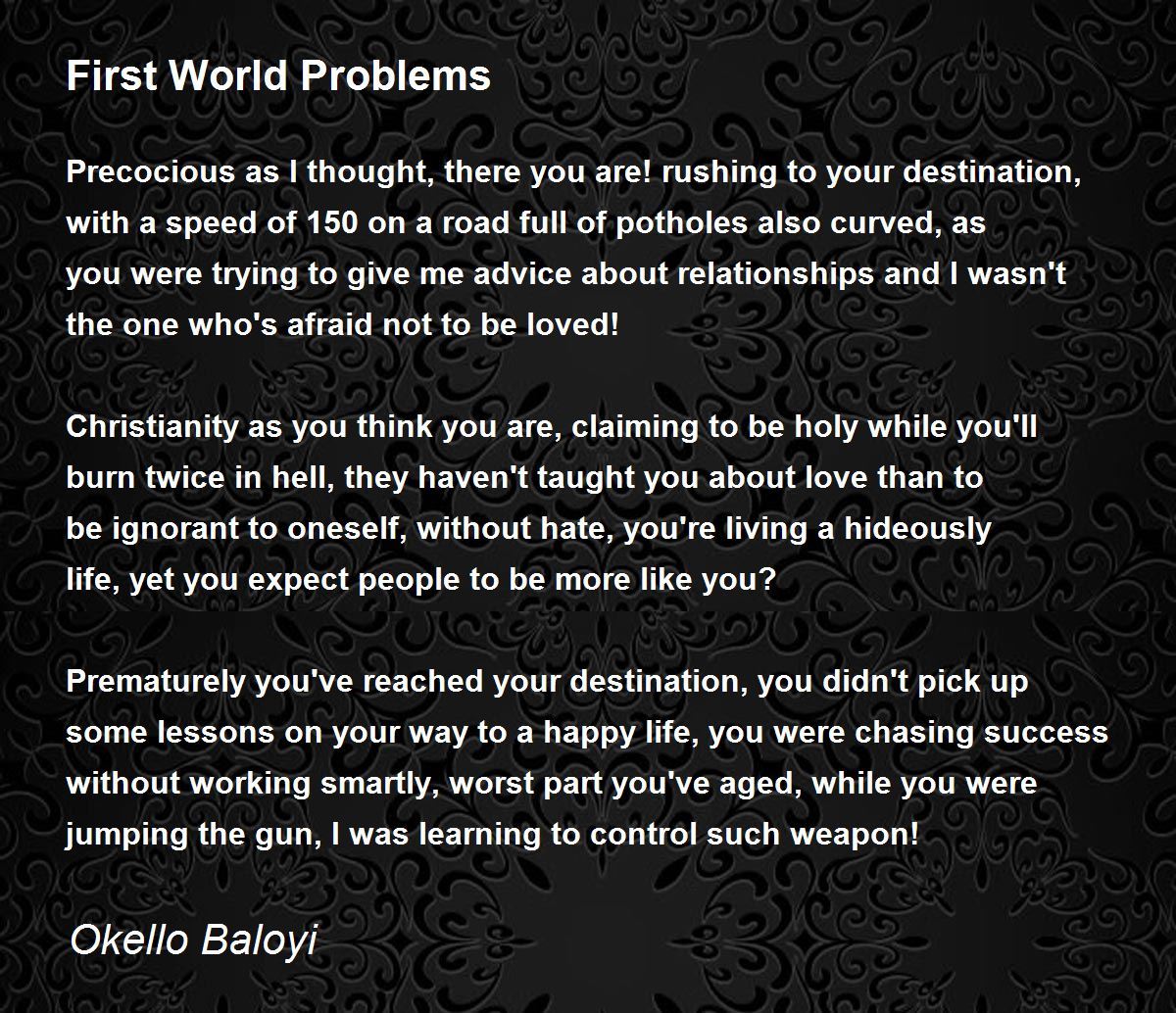 First World Problems

Precocious as I thought, there you are! rushing to your destination, with a speed of 150 on a road full of potholes also curved, as
you were trying to give me advice about relationships and I wasn't
the one who's afraid not to be loved!

Christianity as you think you are, claiming to be holy while you'll
burn twice in hell, they haven't taught you about love than to
be ignorant to oneself, without hate, you're living a hideously
life, yet you expect people to be more like you?

Prematurely you've reached your destination, you didn't pick up
some lessons on your way to a happy life, you were chasing success
without working smartly, worst part you've aged, while you were
jumping the gun, I was learning to control such weapon!

Okello Baloyi